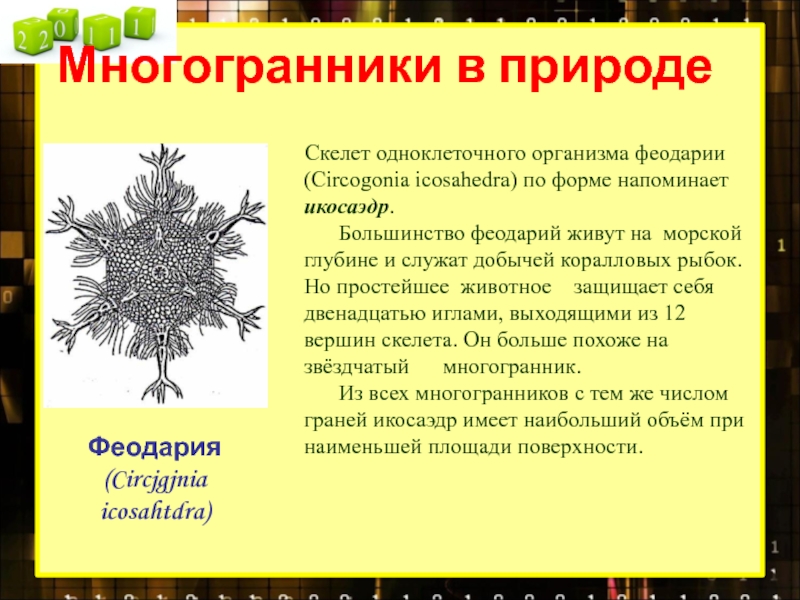 2 2 0 1 1 1

Многогранники в природе

Скелет одноклеточного организма феодарии (Circogonia icosahedra) по форме напоминает икосаэдр.

Большинство феодарий живут на морской глубине и служат добычей коралловых рыбок. Но простейшее животное защищает себя двенадцатью иглами, выходящими из 12 вершин скелета. Он больше похоже на звёздчатый многогранник.

Из всех многогранников с тем же числом граней икосаэдр имеет наибольший объём при наименьшей площади поверхности.

Феодария (Circjgjnia icosahtdra)